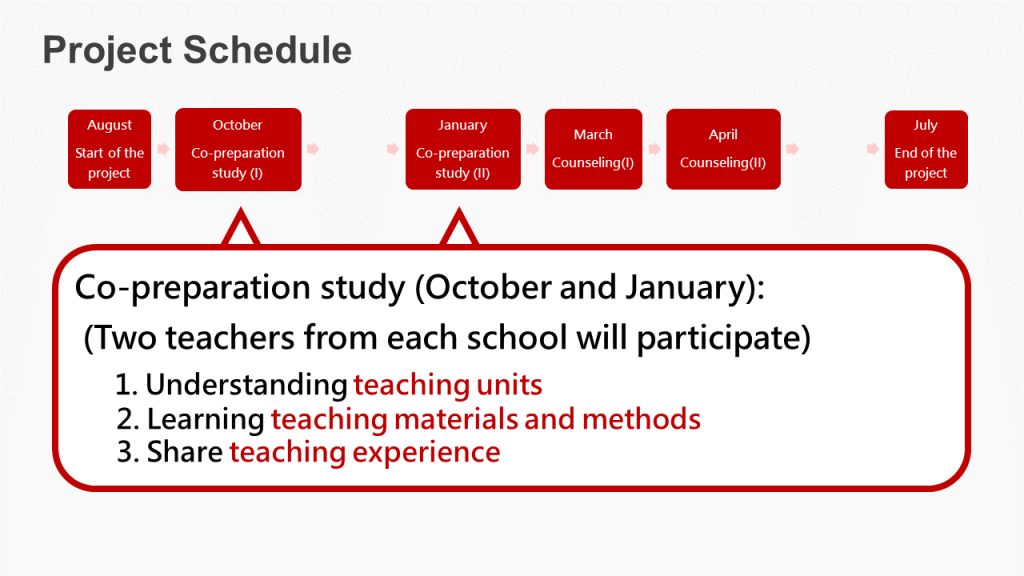 Project Schedule

August
Start of the project

October
Co-preparation study (I)

January
Co-preparation study (II)

March
Counseling(I)

April
Counseling(II)

July
End of the project

Co-preparation study (October and January):
(Two teachers from each school will participate)
1. Understanding teaching units
2. Learning teaching materials and methods
3. Share teaching experience